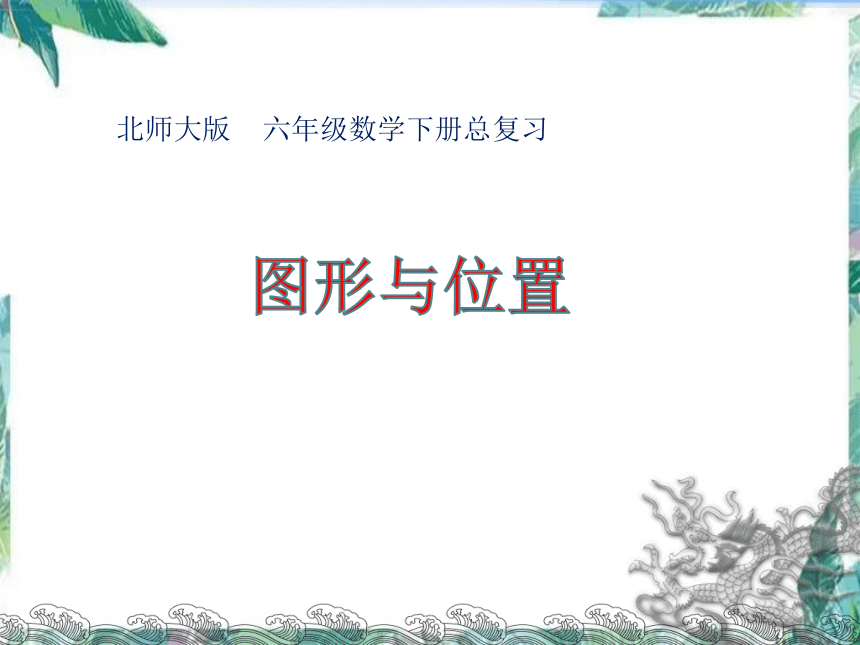 北师大版　六年级数学下册总复习

图形与位置